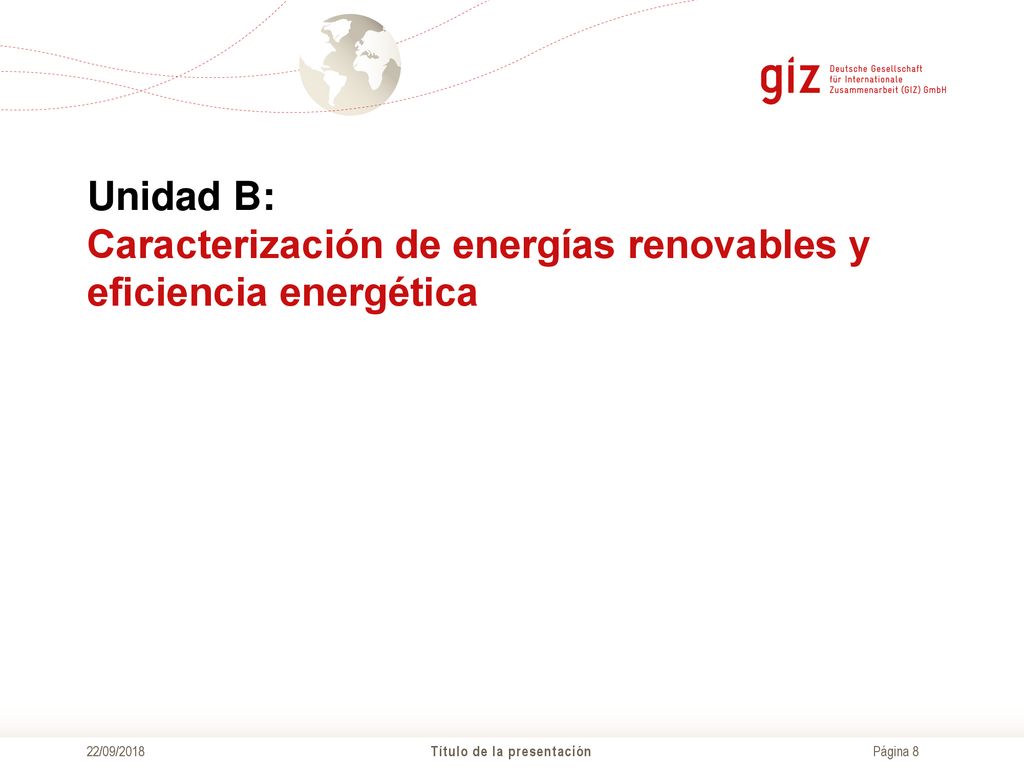 giz Deutsche Gesellschaft für Internationale Zusammenarbeit (GIZ) GmbH

Unidad B:
Caracterización de energías renovables y eficiencia energética

22/09/2018 Título de la presentación Página 8